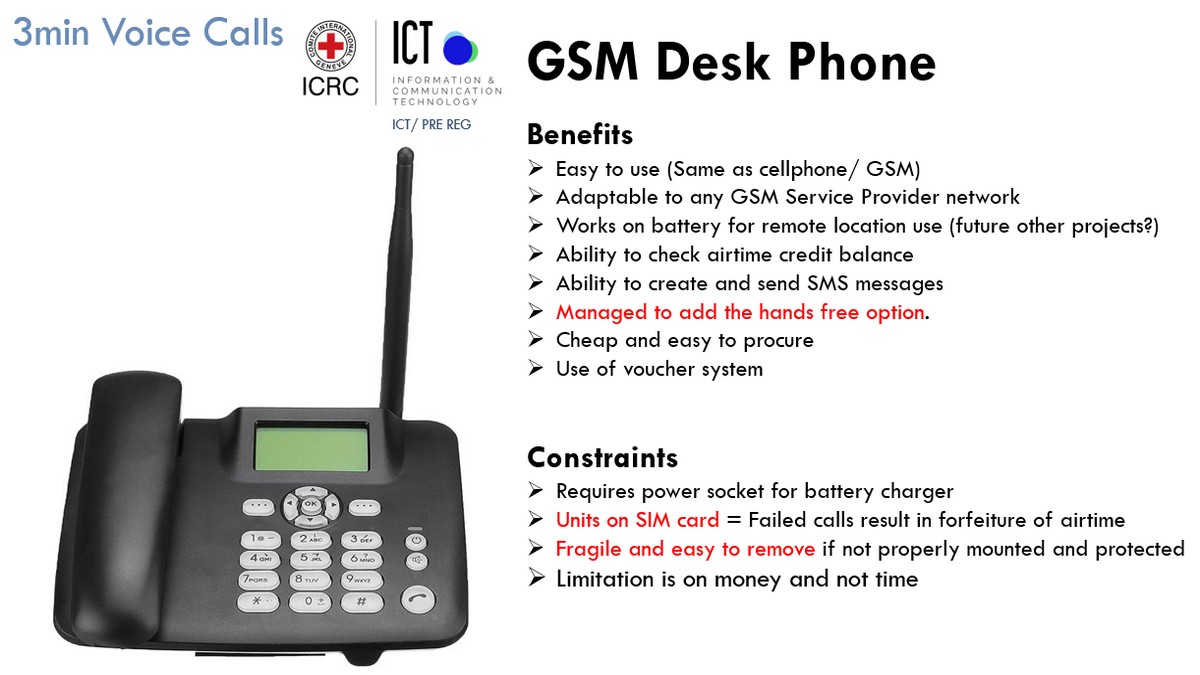 3min Voice Calls

COMITE INTERNATIONAL GENEVE
ICRC

ICT
INFORMATION & COMMUNICATION TECHNOLOGY

ICT/ PRE REG

GSM Desk Phone

Benefits
➢ Easy to use (Same as cellphone/ GSM)
➢ Adaptable to any GSM Service Provider network
➢ Works on battery for remote location use (future other projects?)
➢ Ability to check airtime credit balance
➢ Ability to create and send SMS messages
➢ Managed to add the hands free option.
➢ Cheap and easy to procure
➢ Use of voucher system

Constraints
➢ Requires power socket for battery charger
➢ Units on SIM card = Failed calls result in forfeiture of airtime
➢ Fragile and easy to remove if not properly mounted and protected
➢ Limitation is on money and not time

OK
1
2 ABC
3 DEF
4 GHI
5 JKL
6 MNO
7 PQRS
8 TUV
9 WXYZ
*
0 +
#